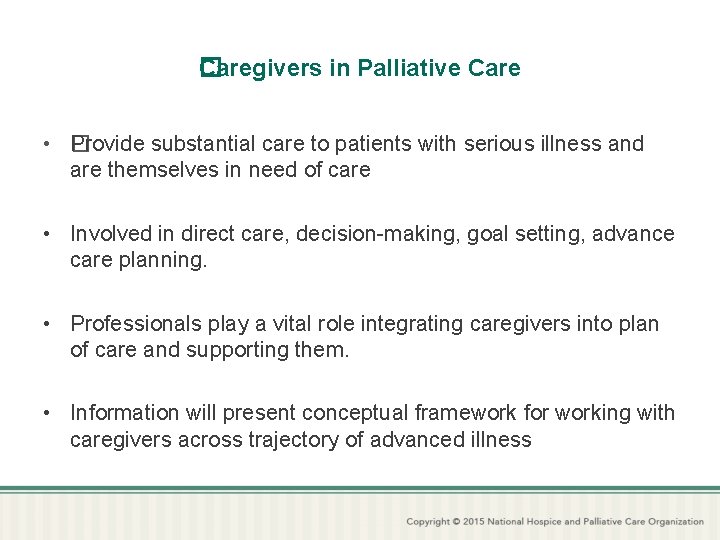 Caregivers in Palliative Care

• Provide substantial care to patients with serious illness and are themselves in need of care

• Involved in direct care, decision-making, goal setting, advance care planning.

• Professionals play a vital role integrating caregivers into plan of care and supporting them.

• Information will present conceptual framework for working with caregivers across trajectory of advanced illness

Copyright © 2015 National Hospice and Palliative Care Organization